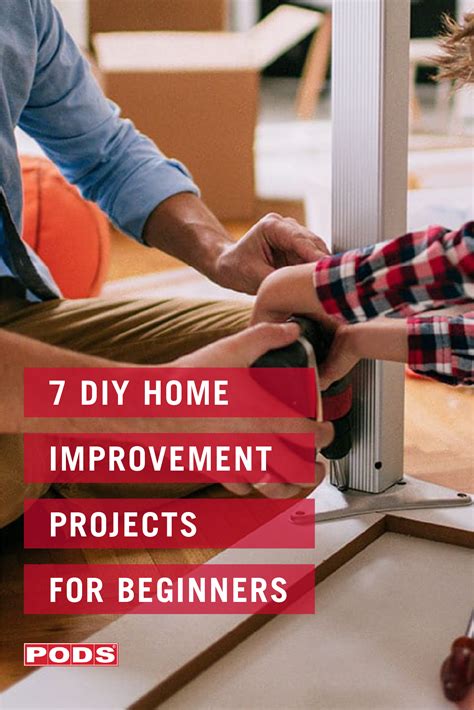 7 DIY HOME IMPROVEMENT PROJECTS FOR BEGINNERS

PODS